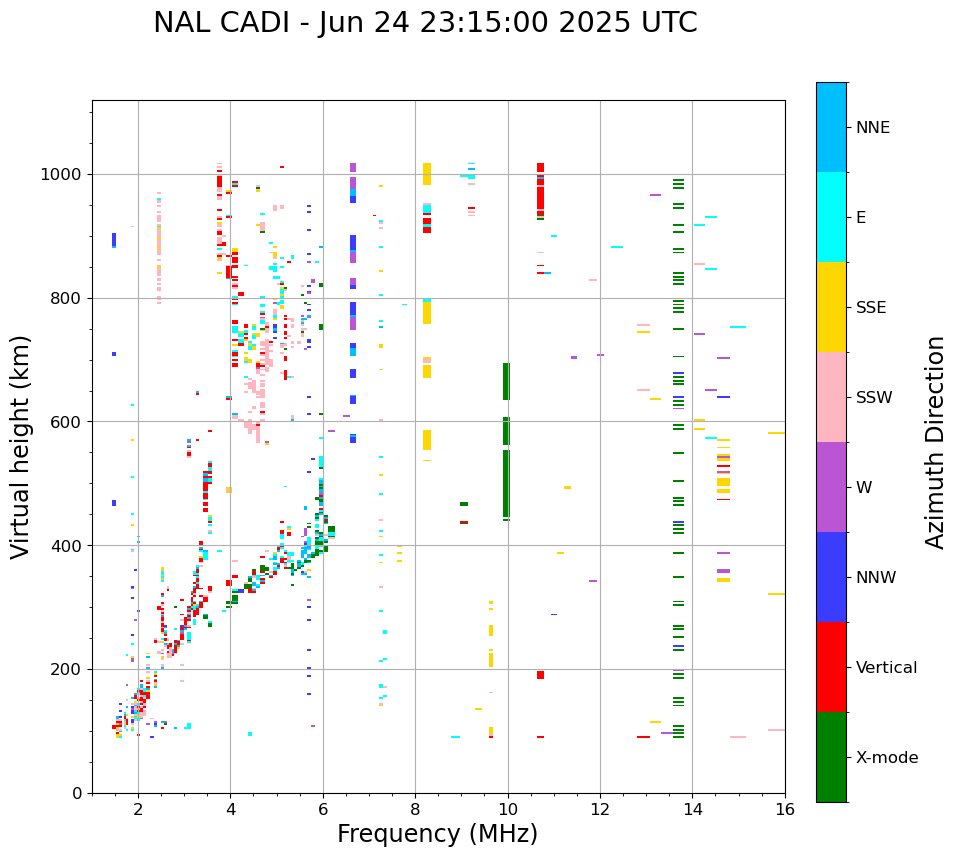 NAL CADI - Jun 24 23:15:00 2025 UTC

Virtual height (km)

1000
800
600
400
200
0

2
4
6
8
10
12
14
16

Frequency (MHz)

NNE
E
SSE
SSW
W
NNW
Vertical
X-mode

Azimuth Direction